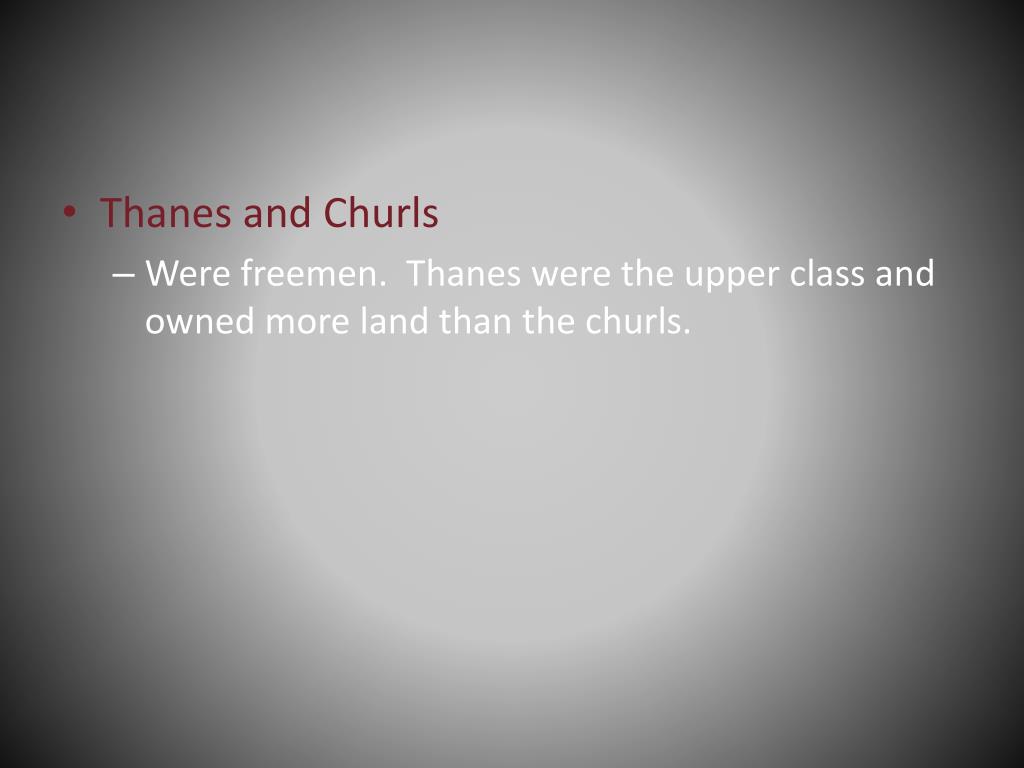 • Thanes and Churls
– Were freemen. Thanes were the upper class and owned more land than the churls.